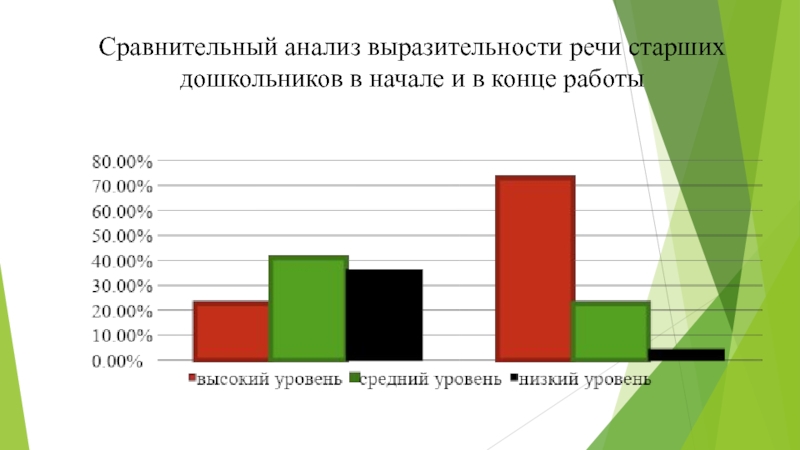 Сравнительный анализ выразительности речи старших дошкольников в начале и в конце работы

80.00%
70.00%
60.00%
50.00%
40.00%
30.00%
20.00%
10.00%
0.00%

высокий уровень средний уровень низкий уровень